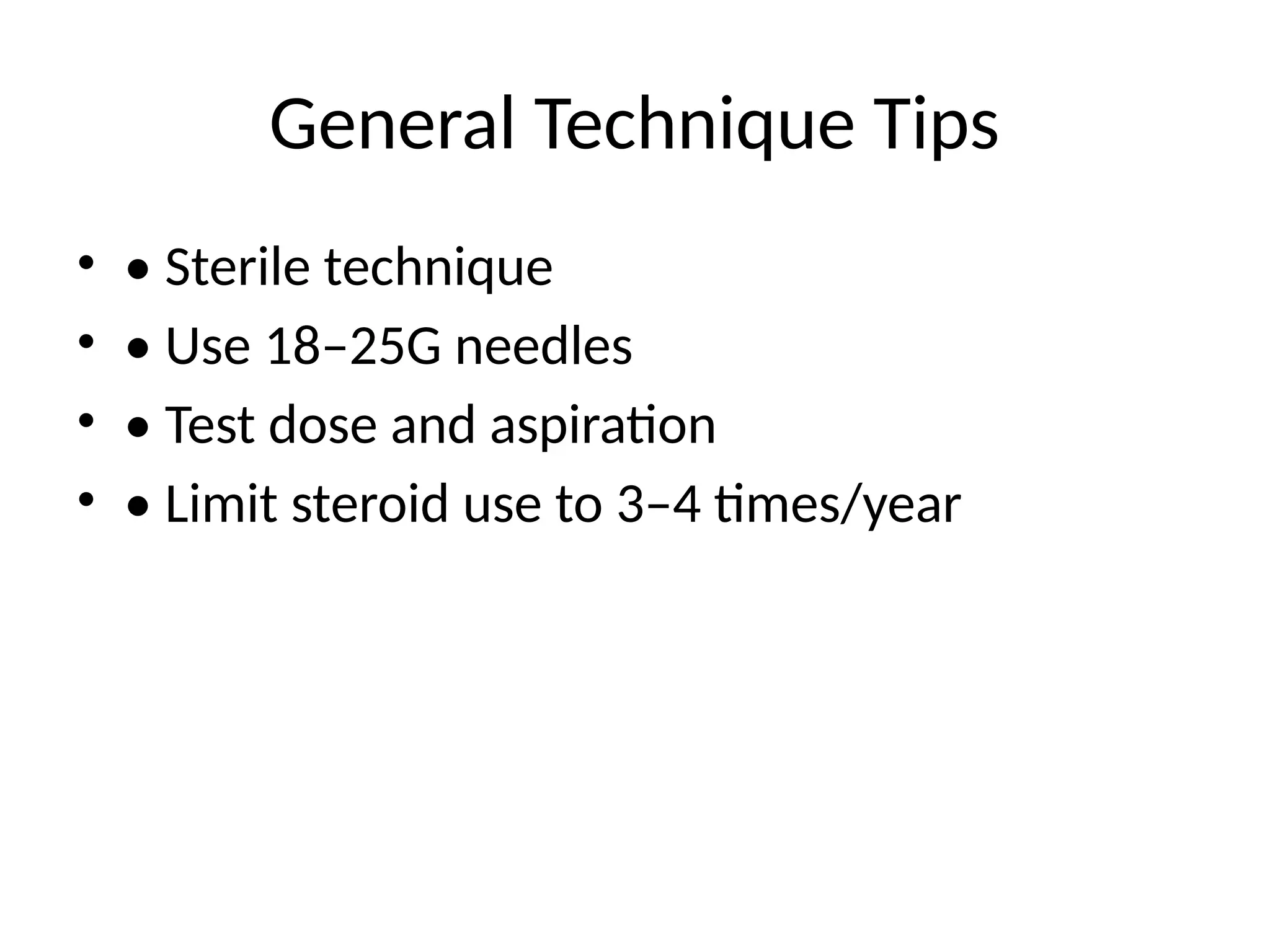 General Technique Tips

• • Sterile technique
• • Use 18–25G needles
• • Test dose and aspiration
• • Limit steroid use to 3–4 times/year